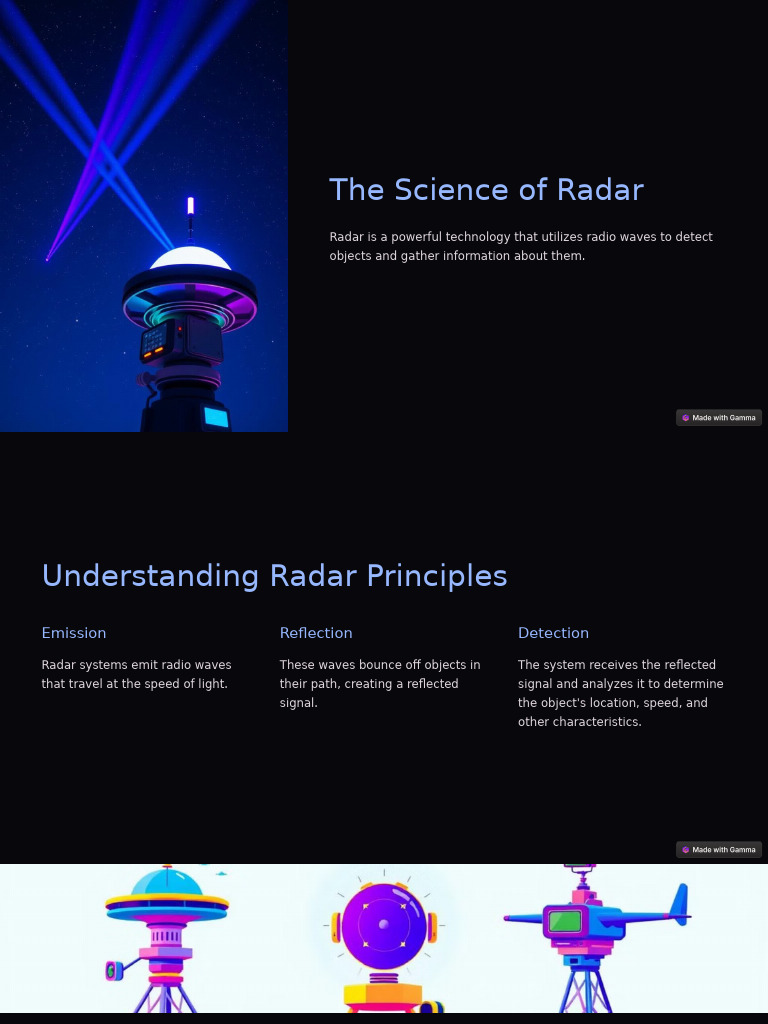 The Science of Radar

Radar is a powerful technology that utilizes radio waves to detect objects and gather information about them.

Made with Gamma

Understanding Radar Principles

Emission

Radar systems emit radio waves that travel at the speed of light.

Reflection

These waves bounce off objects in their path, creating a reflected signal.

Detection

The system receives the reflected signal and analyzes it to determine the object's location, speed, and other characteristics.

Made with Gamma